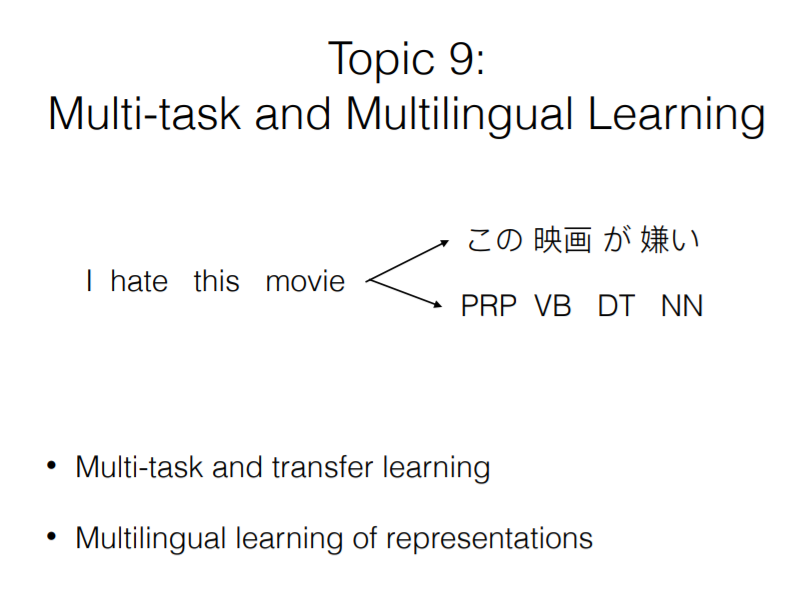 Topic 9:
Multi-task and Multilingual Learning

I hate this movie

この 映画 が 嫌い

PRP VB DT NN

• Multi-task and transfer learning

• Multilingual learning of representations